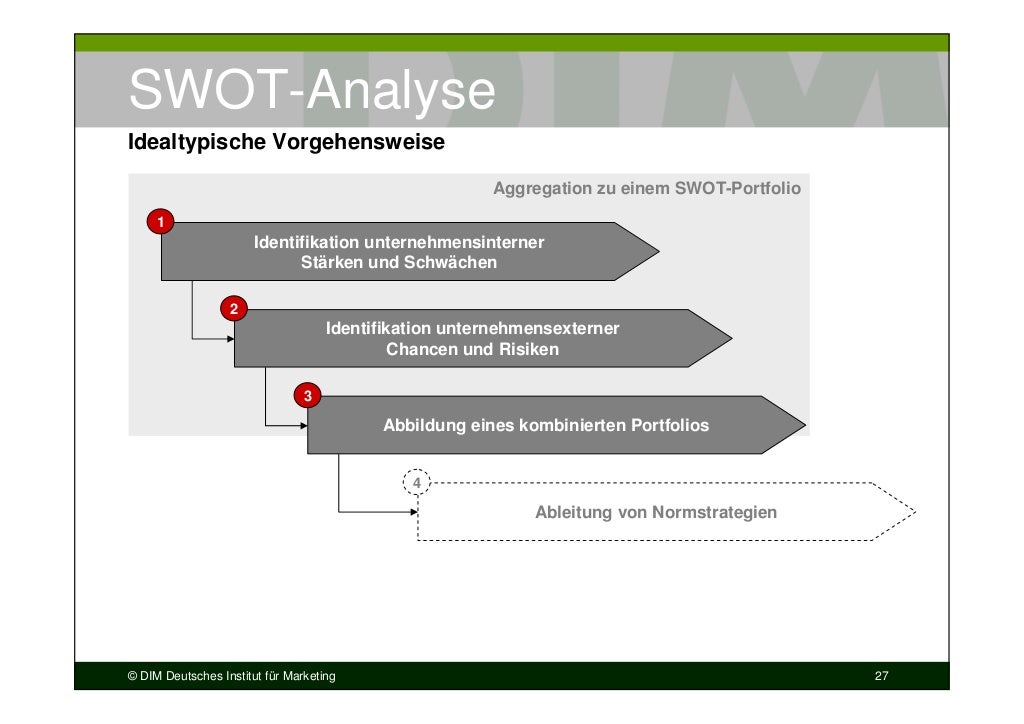 SWOT-Analyse

Idealtypische Vorgehensweise

Aggregation zu einem SWOT-Portfolio

1

Identifikation unternehmensinterner Stärken und Schwächen

2

Identifikation unternehmensexterner Chancen und Risiken

3

Abbildung eines kombinierten Portfolios

4

Ableitung von Normstrategien

© DIM Deutsches Institut für Marketing

27